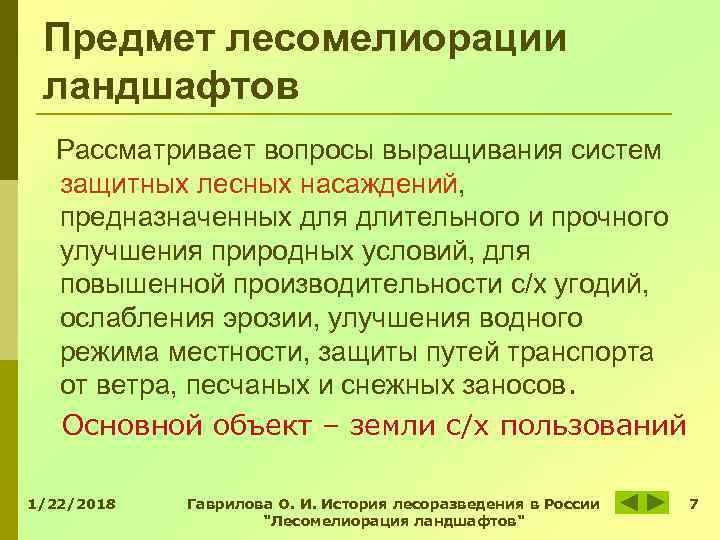 Предмет лесомелиорации ландшафтов

Рассматривает вопросы выращивания систем защитных лесных насаждений, предназначенных для длительного и прочного улучшения природных условий, для повышенной производительности с/х угодий, ослабления эрозии, улучшения водного режима местности, защиты путей транспорта от ветра, песчаных и снежных заносов.

Основной объект – земли с/х пользований

1/22/2018

Гаврилова О. И. История лесоразведения в России "Лесомелиорация ландшафтов"

7